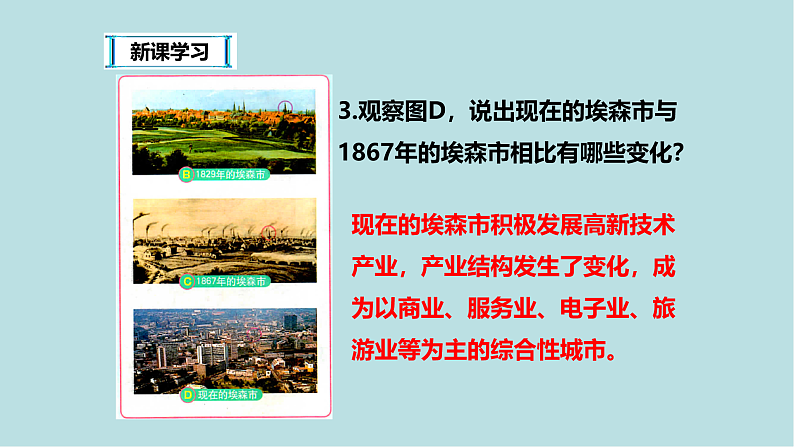 新课学习

B 1829年的埃森市

C 1867年的埃森市

D 现在的埃森市

3.观察图D，说出现在的埃森市与1867年的埃森市相比有哪些变化?

现在的埃森市积极发展高新技术产业，产业结构发生了变化，成为以商业、服务业、电子业、旅游业等为主的综合性城市。